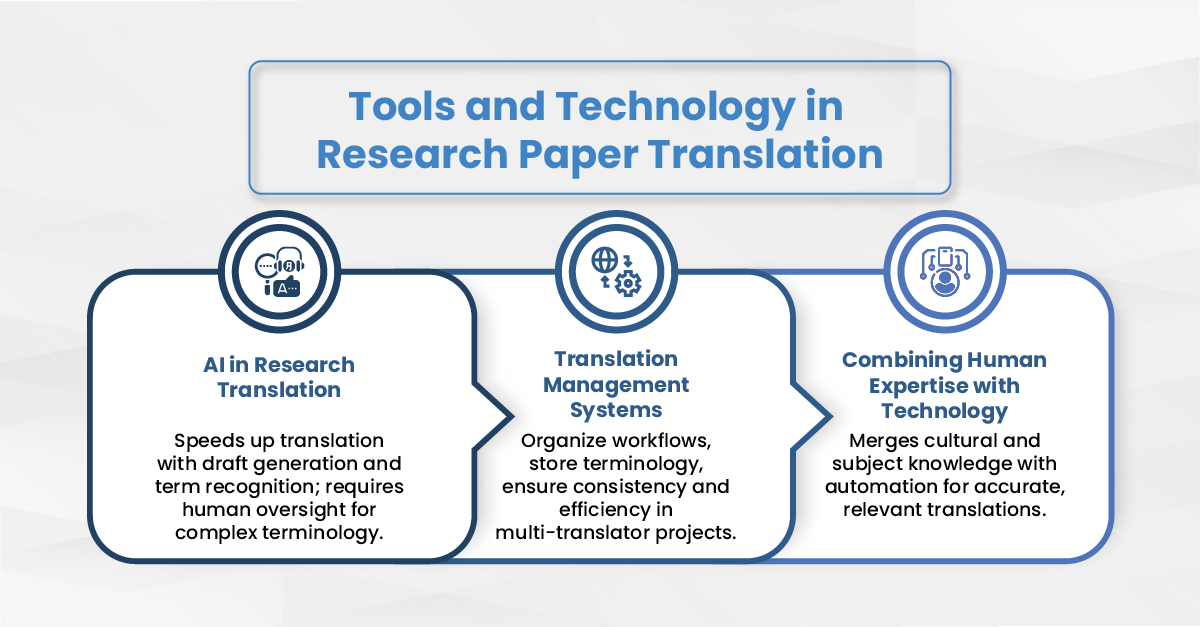 Tools and Technology in Research Paper Translation

AI in Research Translation

Speeds up translation with draft generation and term recognition; requires human oversight for complex terminology.

Translation Management Systems

Organize workflows, store terminology, ensure consistency and efficiency in multi-translator projects.

Combining Human Expertise with Technology

Merges cultural and subject knowledge with automation for accurate, relevant translations.